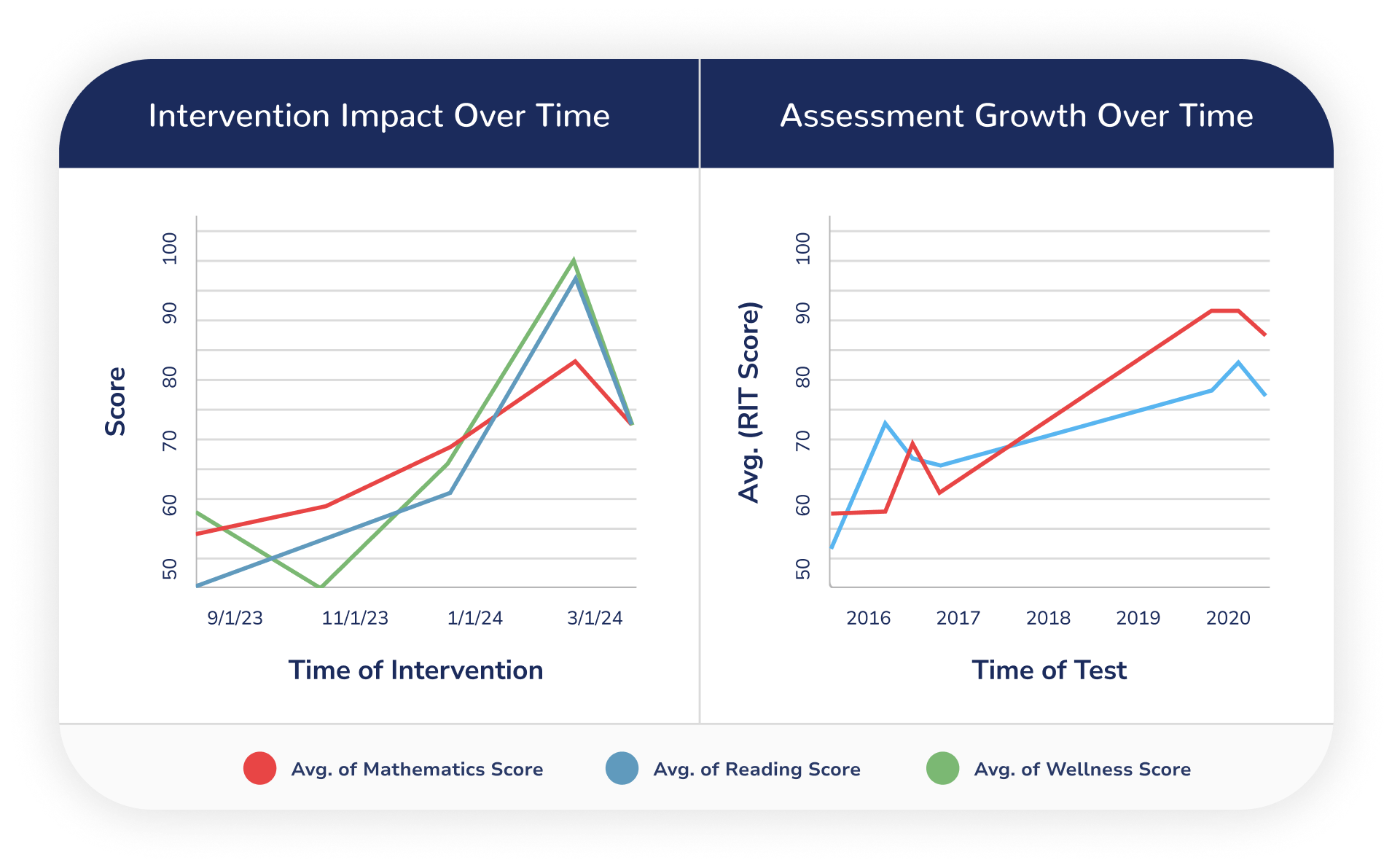 Intervention Impact Over Time

Score

100
90
80
70
60
50

9/1/23
11/1/23
1/1/24
3/1/24

Time of Intervention

Assessment Growth Over Time

Avg. (RIT Score)

100
90
80
70
60
50

2016
2017
2018
2019
2020

Time of Test

Avg. of Mathematics Score
Avg. of Reading Score
Avg. of Wellness Score